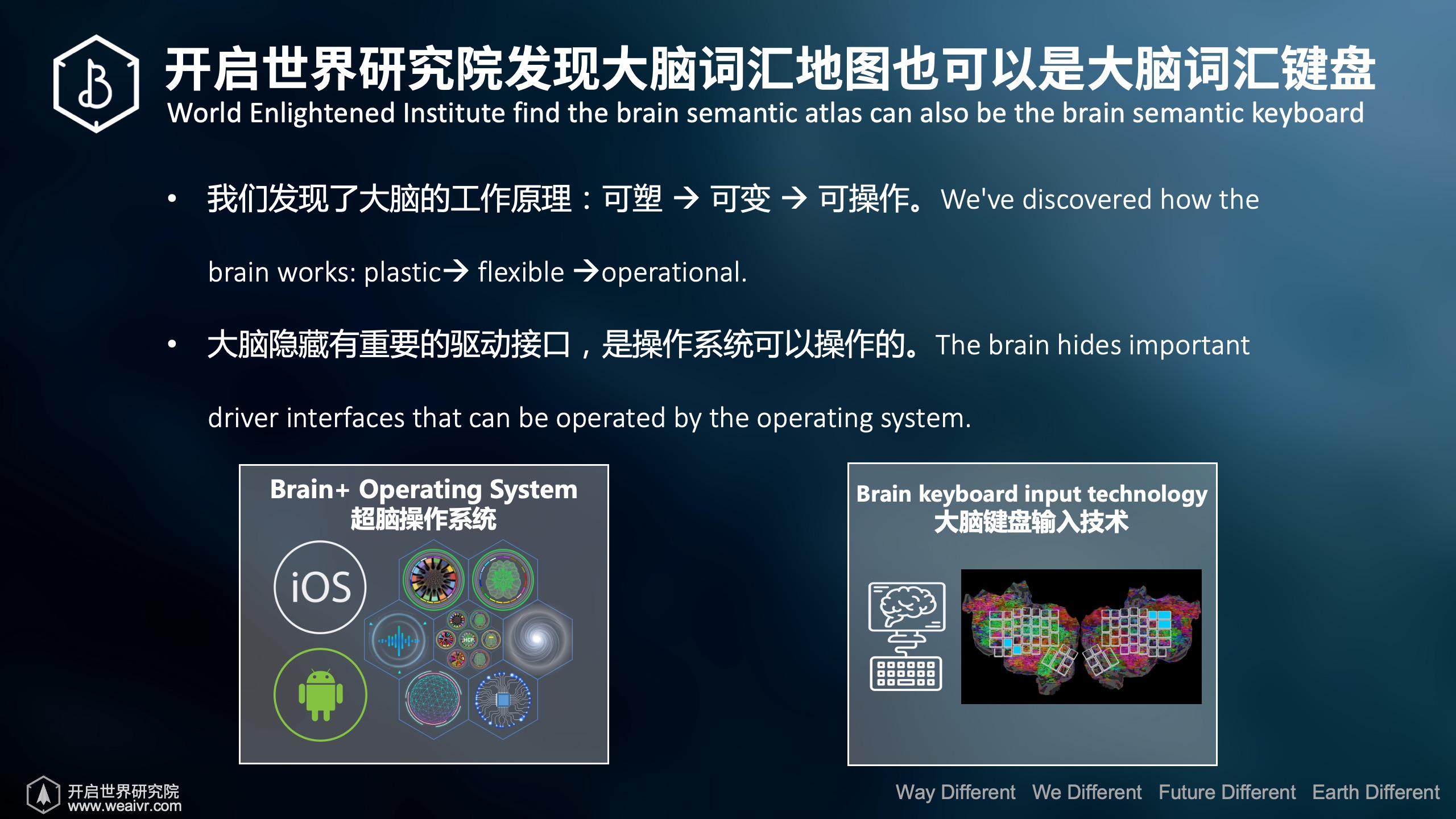 开启世界研究院发现大脑词汇地图也可以是大脑词汇键盘
World Enlightened Institute find the brain semantic atlas can also be the brain semantic keyboard

• 我们发现了大脑的工作原理：可塑 → 可变 → 可操作。We've discovered how the brain works: plastic→ flexible →operational.

• 大脑隐藏有重要的驱动接口，是操作系统可以操作的。The brain hides important driver interfaces that can be operated by the operating system.

Brain+ Operating System
超脑操作系统

iOS

HCP

Brain keyboard input technology
大脑键盘输入技术

开启世界研究院
www.weaivr.com

Way Different We Different Future Different Earth Different